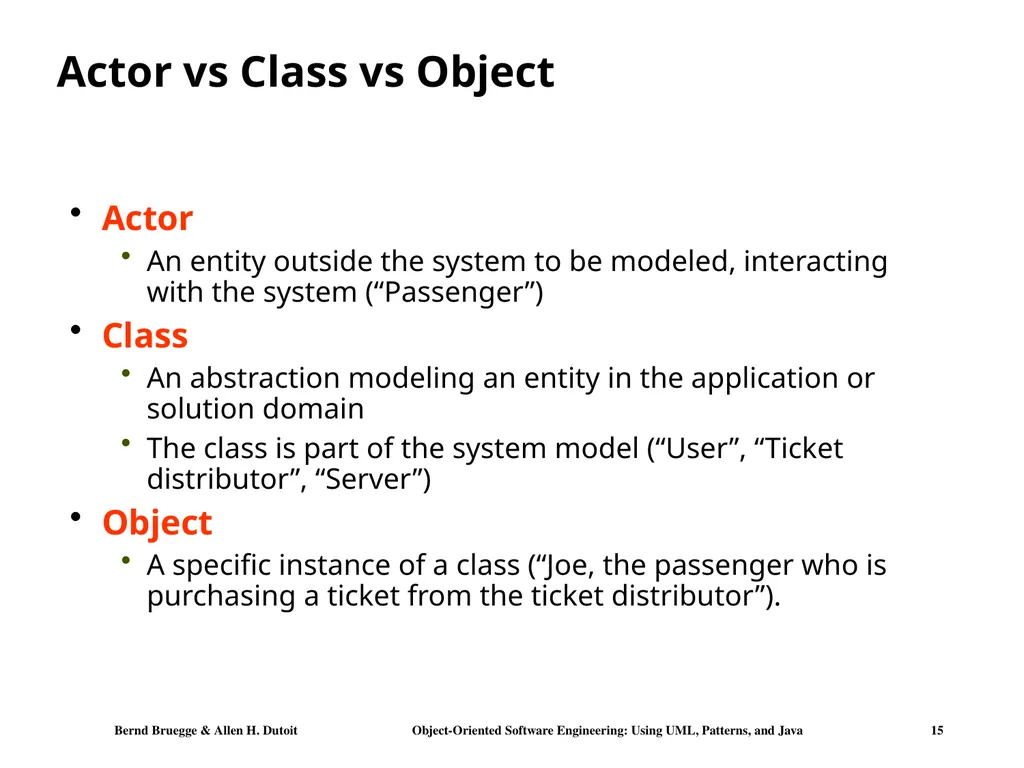 Actor vs Class vs Object

• Actor
  • An entity outside the system to be modeled, interacting with the system (“Passenger”)
• Class
  • An abstraction modeling an entity in the application or solution domain
  • The class is part of the system model (“User”, “Ticket distributor”, “Server”)
• Object
  • A specific instance of a class (“Joe, the passenger who is purchasing a ticket from the ticket distributor”).

Bernd Bruegge & Allen H. Dutoit Object-Oriented Software Engineering: Using UML, Patterns, and Java 15